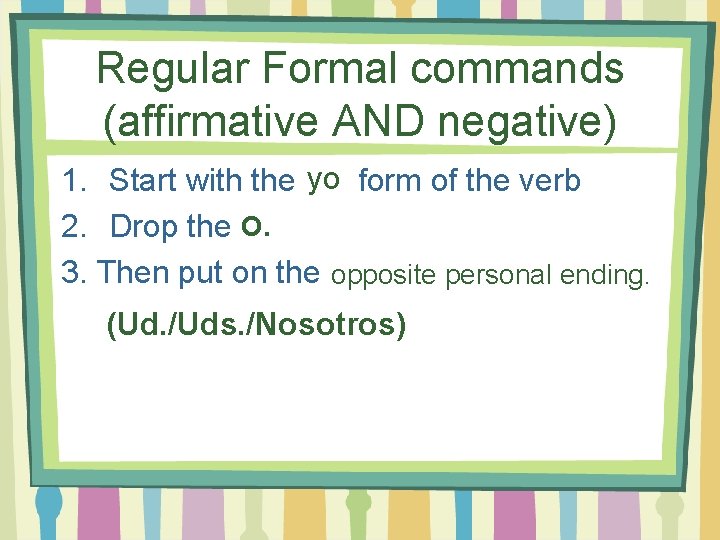 Regular Formal commands (affirmative AND negative)

1. Start with the yo form of the verb
2. Drop the o.
3. Then put on the opposite personal ending.

(Ud./Uds./Nosotros)